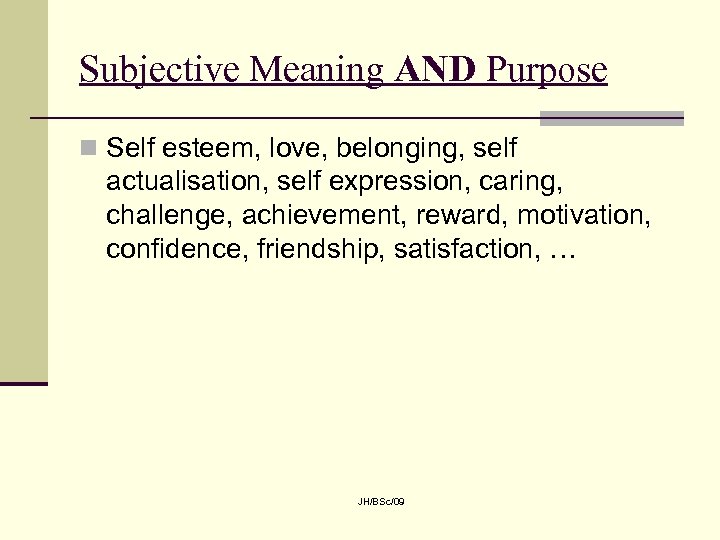 Subjective Meaning AND Purpose

Self esteem, love, belonging, self actualisation, self expression, caring, challenge, achievement, reward, motivation, confidence, friendship, satisfaction, …

JH/BSc/09